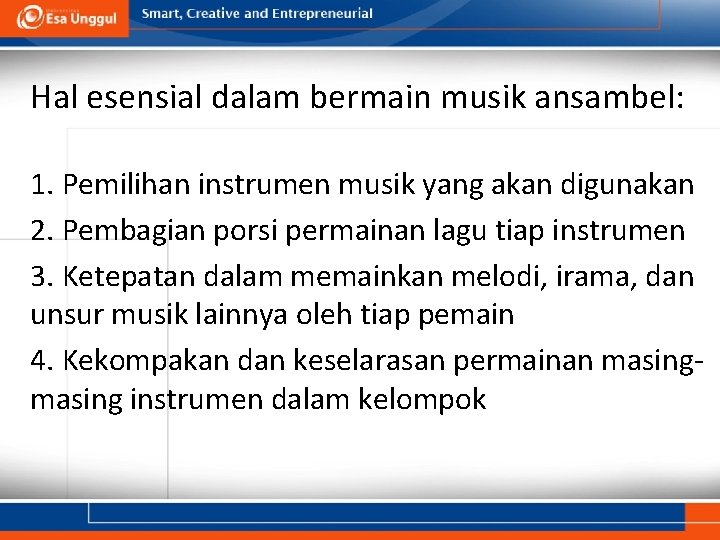 Esa Unggul

Smart, Creative and Entrepreneurial

Hal esensial dalam bermain musik ansambel:

1. Pemilihan instrumen musik yang akan digunakan

2. Pembagian porsi permainan lagu tiap instrumen

3. Ketepatan dalam memainkan melodi, irama, dan unsur musik lainnya oleh tiap pemain

4. Kekompakan dan keselarasan permainan masing-masing instrumen dalam kelompok